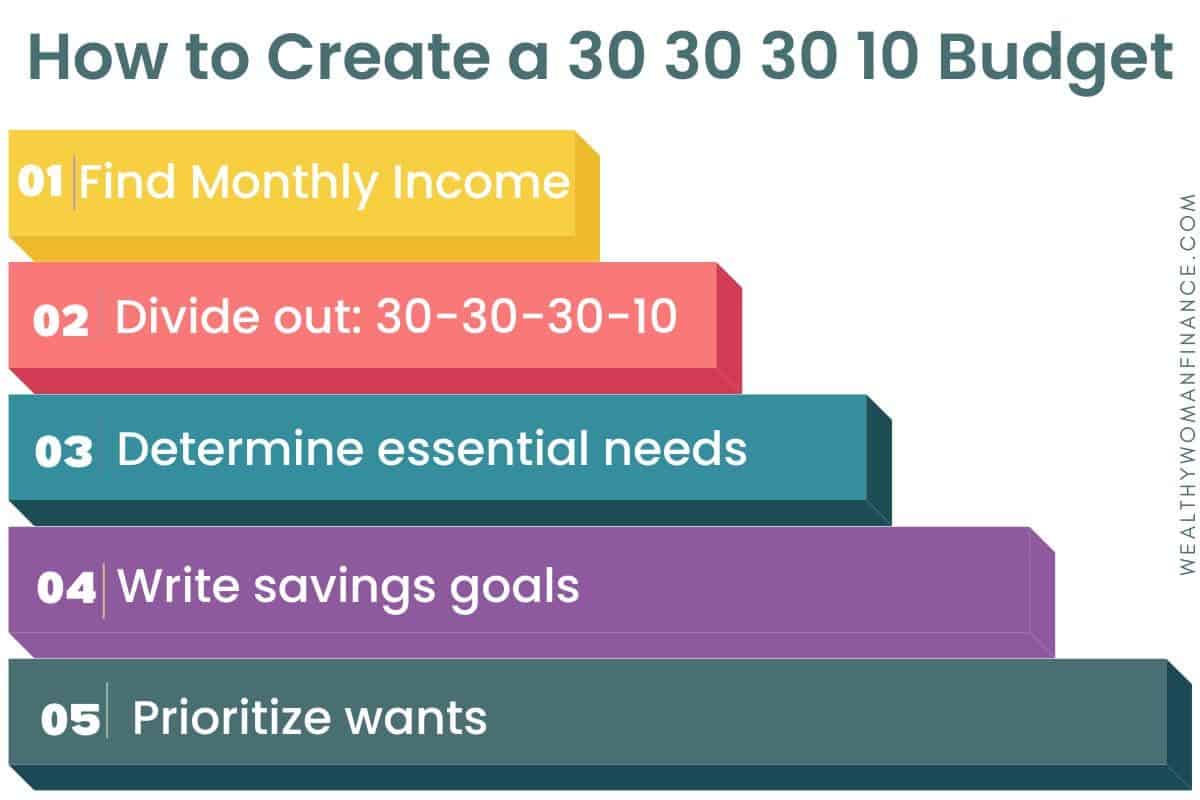 How to Create a 30 30 30 10 Budget

01 Find Monthly Income

02 Divide out: 30-30-30-10

03 Determine essential needs

04 Write savings goals

05 Prioritize wants

WEALTHYWOMANFINANCE.COM